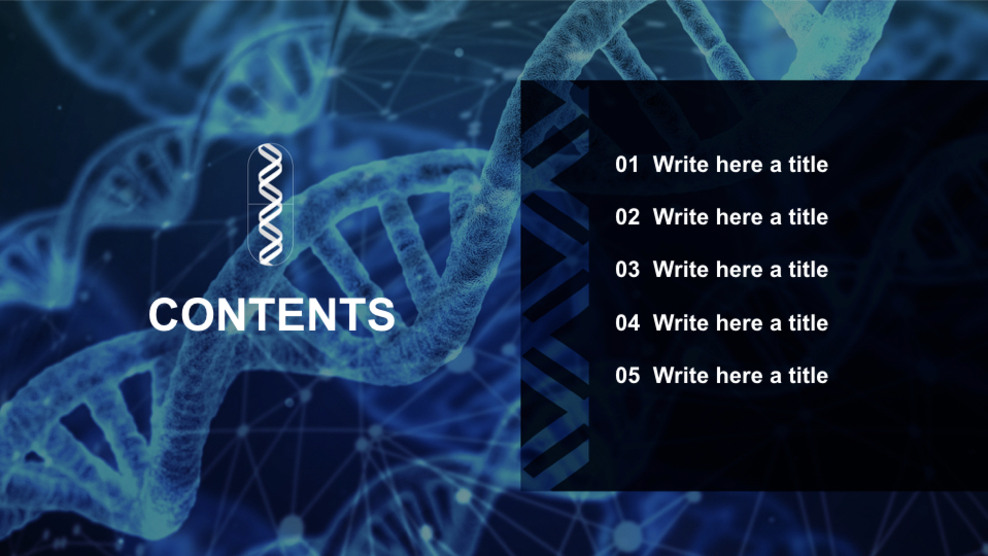 CONTENTS

01 Write here a title

02 Write here a title

03 Write here a title

04 Write here a title

05 Write here a title